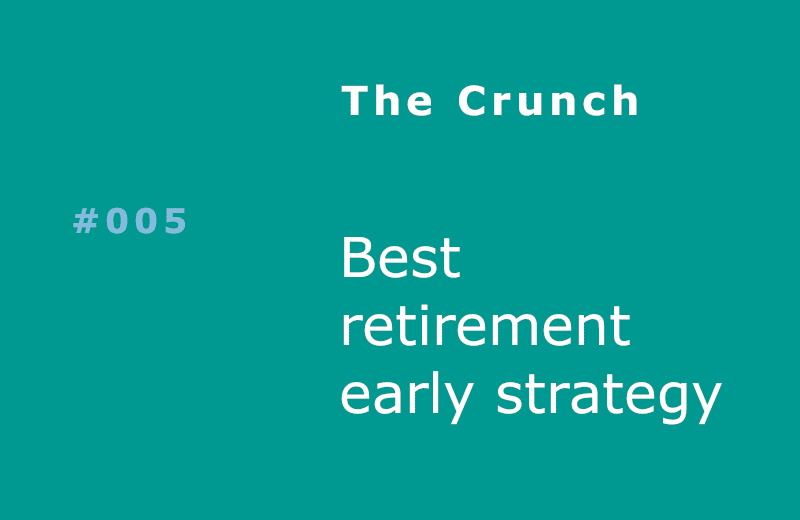 The Crunch

#005

Best retirement early strategy